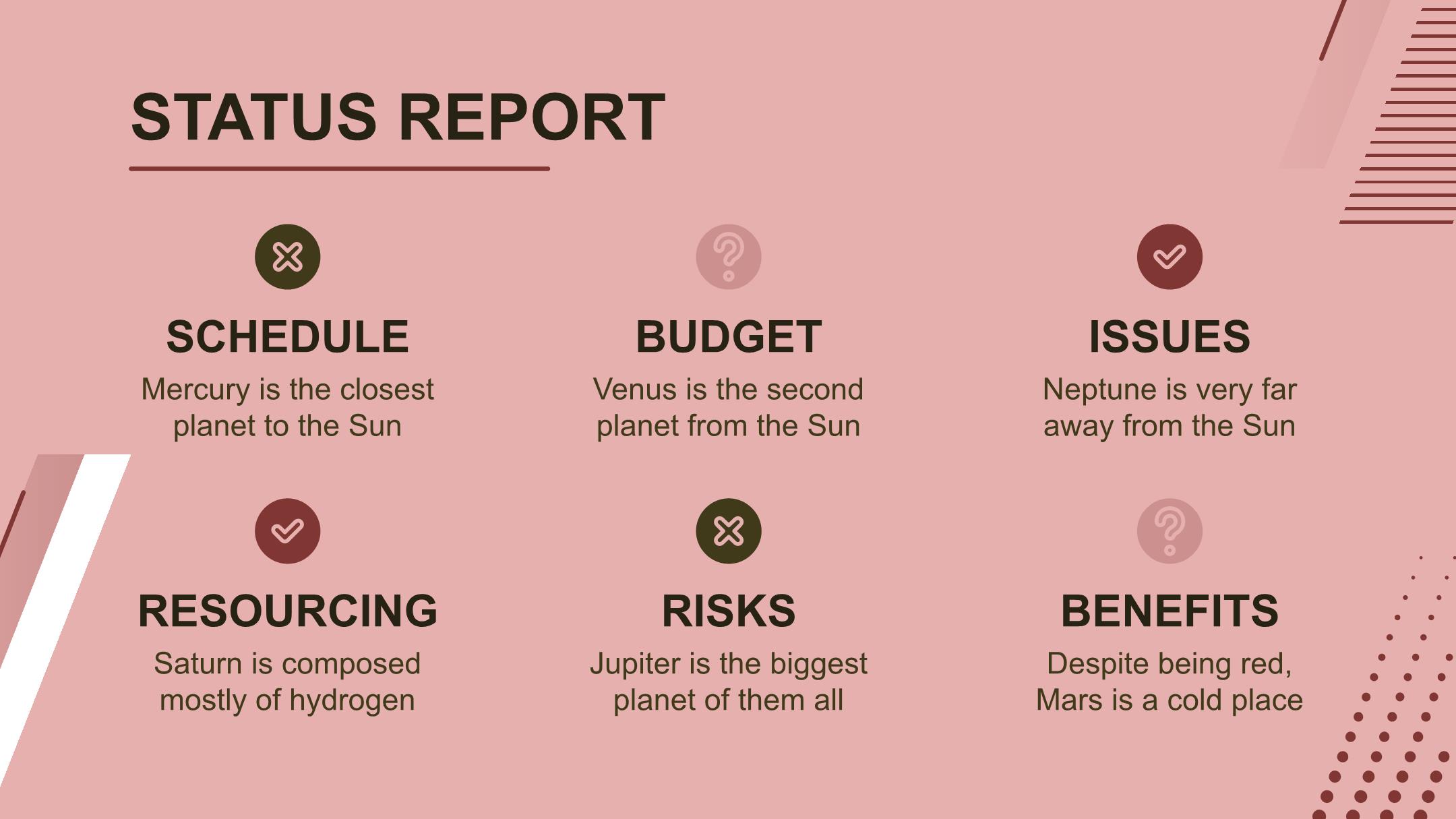 STATUS REPORT

SCHEDULE

Mercury is the closest planet to the Sun

BUDGET

Venus is the second planet from the Sun

ISSUES

Neptune is very far away from the Sun

RESOURCING

Saturn is composed mostly of hydrogen

RISKS

Jupiter is the biggest planet of them all

BENEFITS

Despite being red, Mars is a cold place